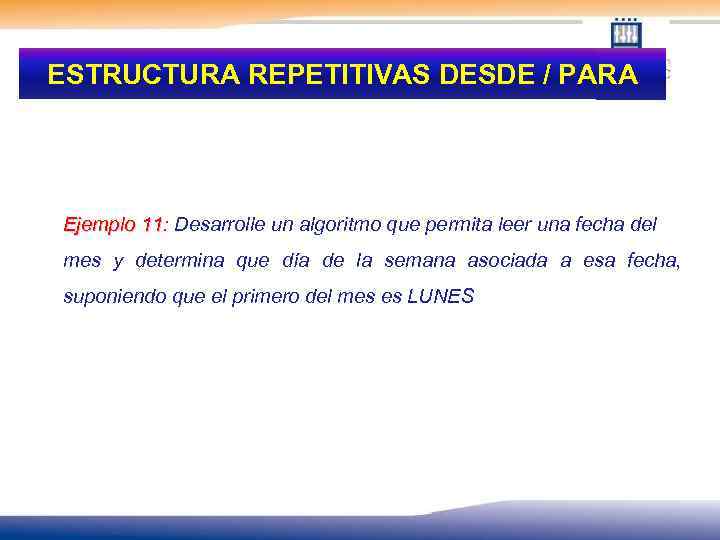 ESTRUCTURA REPETITIVAS DESDE / PARA

Ejemplo 11: Desarrolle un algoritmo que permita leer una fecha del mes y determina que día de la semana asociada a esa fecha, suponiendo que el primero del mes es LUNES